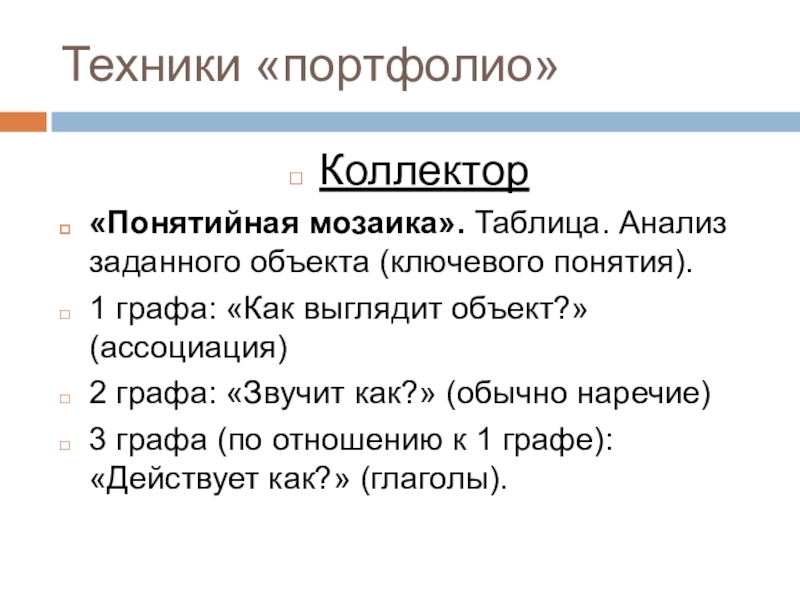 Техники «портфолио»

Коллектор

«Понятийная мозаика». Таблица. Анализ заданного объекта (ключевого понятия).

1 графа: «Как выглядит объект?» (ассоциация)

2 графа: «Звучит как?» (обычно наречие)

3 графа (по отношению к 1 графе): «Действует как?» (глаголы).